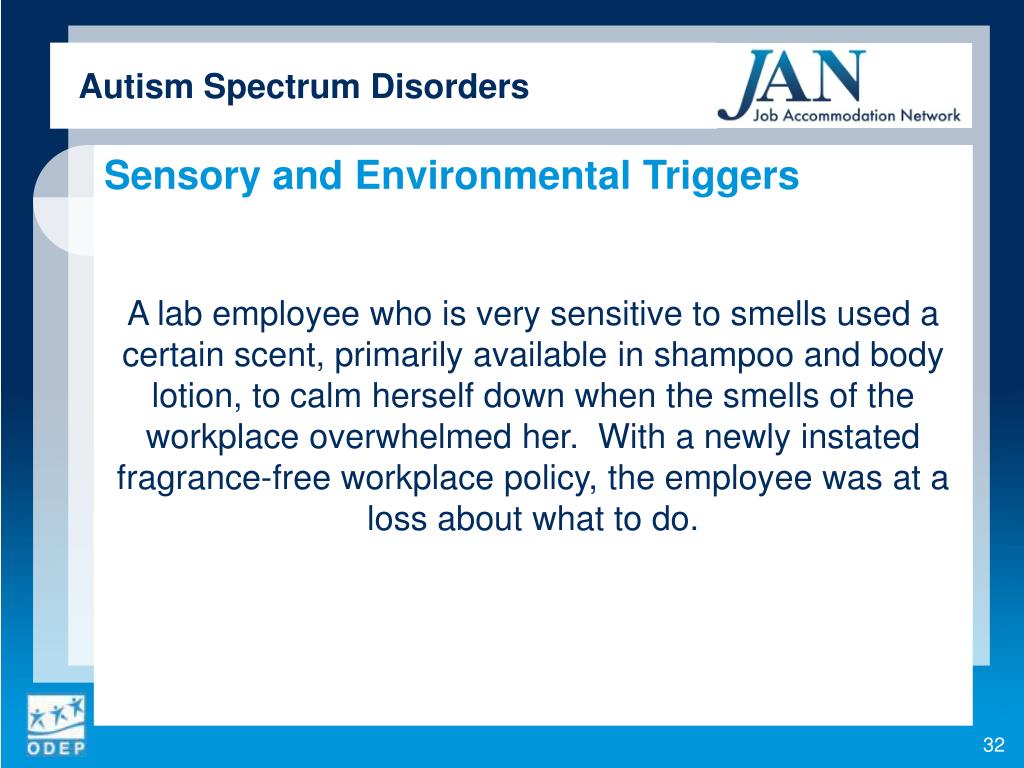 Autism Spectrum Disorders

JAN
Job Accommodation Network

Sensory and Environmental Triggers

A lab employee who is very sensitive to smells used a certain scent, primarily available in shampoo and body lotion, to calm herself down when the smells of the workplace overwhelmed her. With a newly instated fragrance-free workplace policy, the employee was at a loss about what to do.

ODEP

32